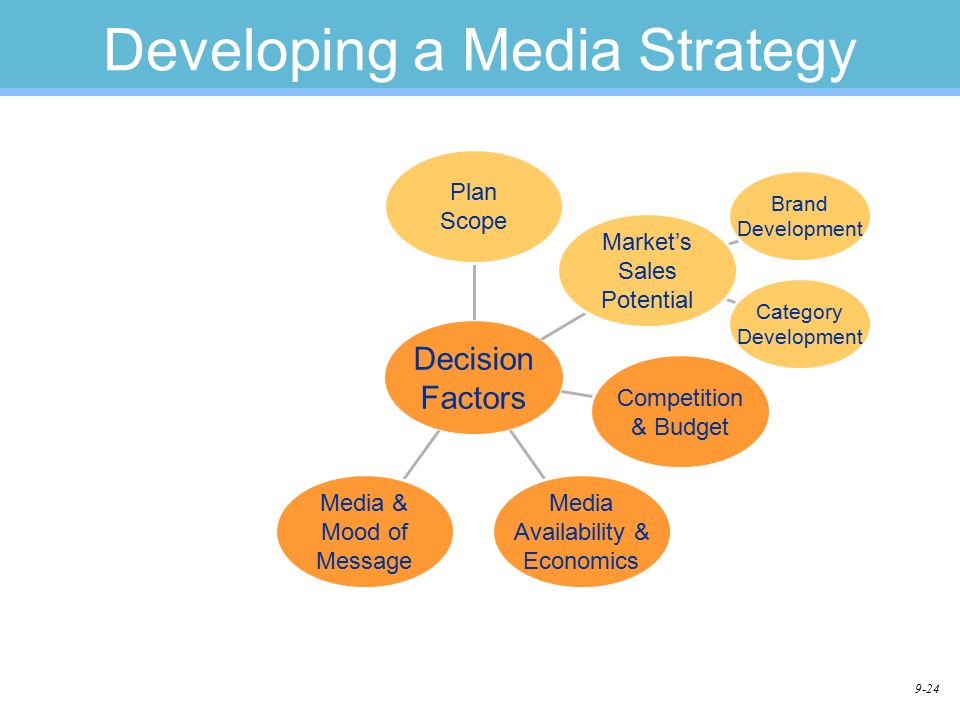 Developing a Media Strategy

Plan Scope

Market's Sales Potential

Brand Development

Category Development

Decision Factors

Competition & Budget

Media & Mood of Message

Media Availability & Economics

9-24